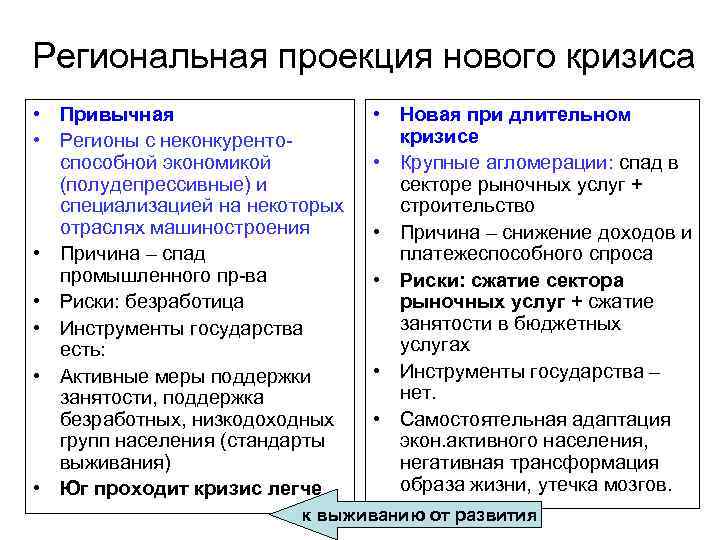 Региональная проекция нового кризиса

• Привычная
• Регионы с неконкурентоспособной экономикой (полудепрессивные) и специализацией на некоторых отраслях машиностроения
• Причина – спад промышленного пр-ва
• Риски: безработица
• Инструменты государства есть:
• Активные меры поддержки занятости, поддержка безработных, низкодоходных групп населения (стандарты выживания)
• Юг проходит кризис легче

• Новая при длительном кризисе
• Крупные агломерации: спад в секторе рыночных услуг + строительство
• Причина – снижение доходов и платежеспособного спроса
• Риски: сжатие сектора рыночных услуг + сжатие занятости в бюджетных услугах
• Инструменты государства – нет.
• Самостоятельная адаптация экон.активного населения, негативная трансформация образа жизни, утечка мозгов.

к выживанию от развития